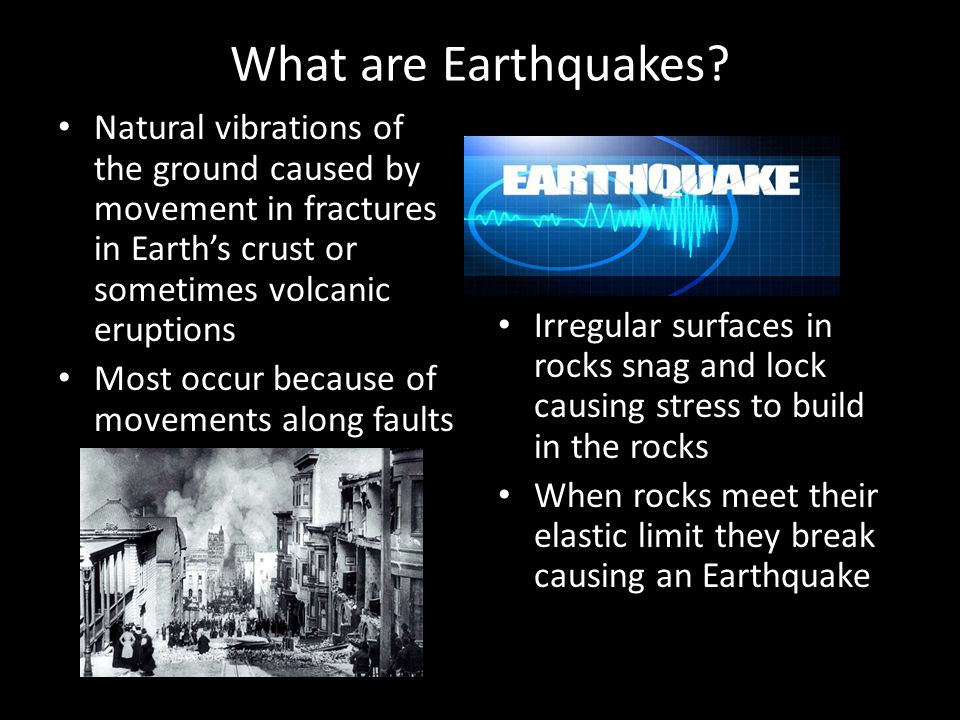 What are Earthquakes?

• Natural vibrations of the ground caused by movement in fractures in Earth's crust or sometimes volcanic eruptions
• Most occur because of movements along faults

EARTHQUAKE

• Irregular surfaces in rocks snag and lock causing stress to build in the rocks
• When rocks meet their elastic limit they break causing an Earthquake